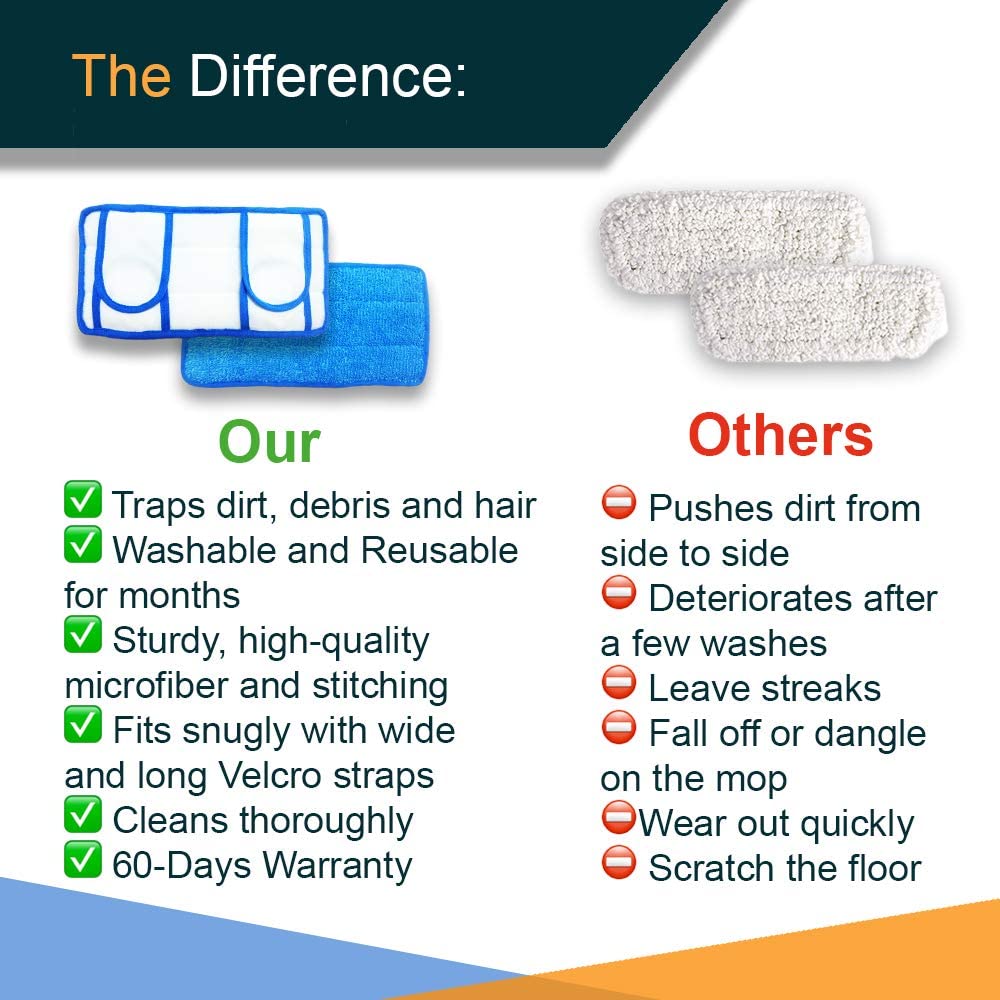 The Difference:

Our

✅ Traps dirt, debris and hair
✅ Washable and Reusable for months
✅ Sturdy, high-quality microfiber and stitching
✅ Fits snugly with wide and long Velcro straps
✅ Cleans thoroughly
✅ 60-Days Warranty

Others

⛔ Pushes dirt from side to side
⛔ Deteriorates after a few washes
⛔ Leave streaks
⛔ Fall off or dangle on the mop
⛔ Wear out quickly
⛔ Scratch the floor